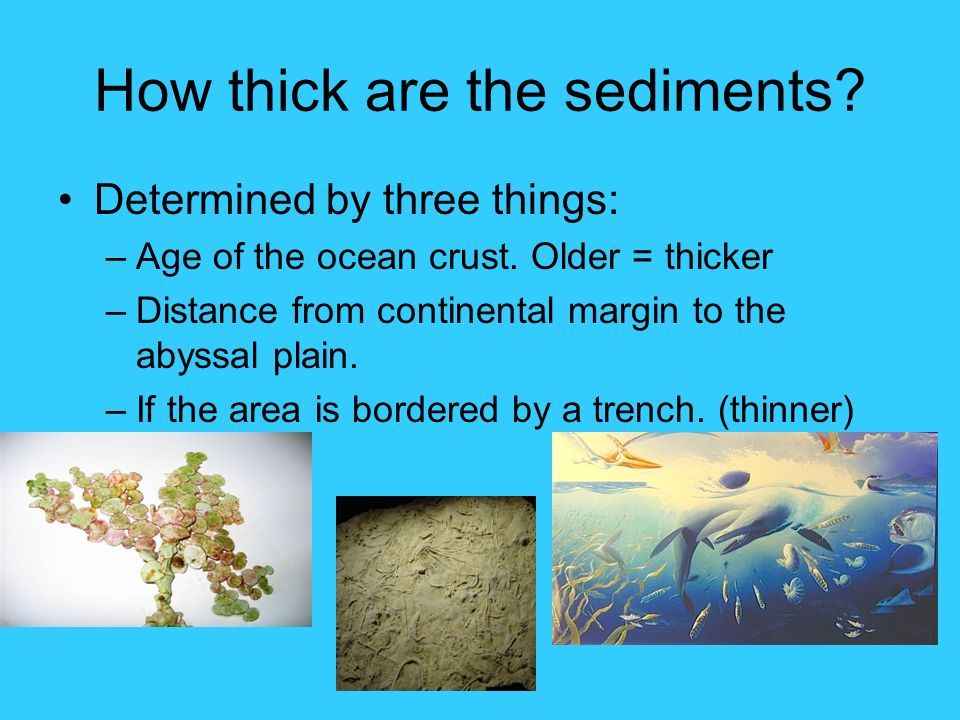 How thick are the sediments?

• Determined by three things:
– Age of the ocean crust. Older = thicker
– Distance from continental margin to the abyssal plain.
– If the area is bordered by a trench. (thinner)